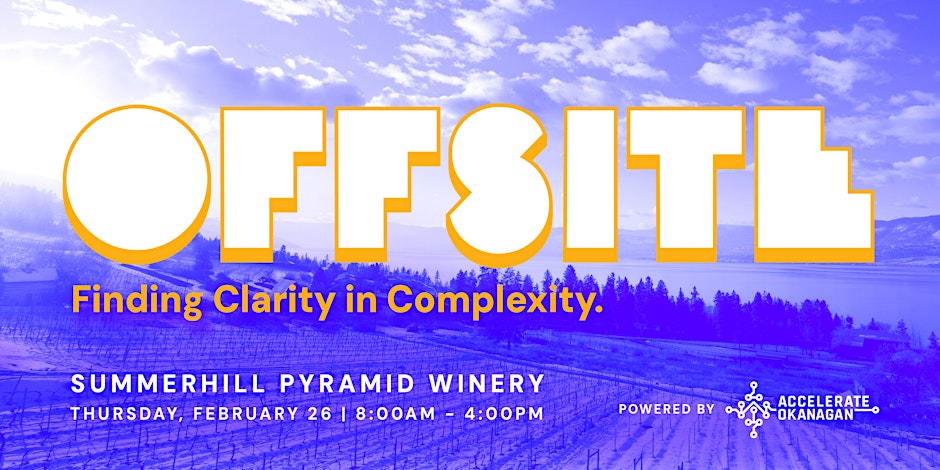 OFFSITE

Finding Clarity in Complexity.

SUMMERHILL PYRAMID WINERY
THURSDAY, FEBRUARY 26 | 8:00AM - 4:00PM

POWERED BY ACCELERATE OKANAGAN